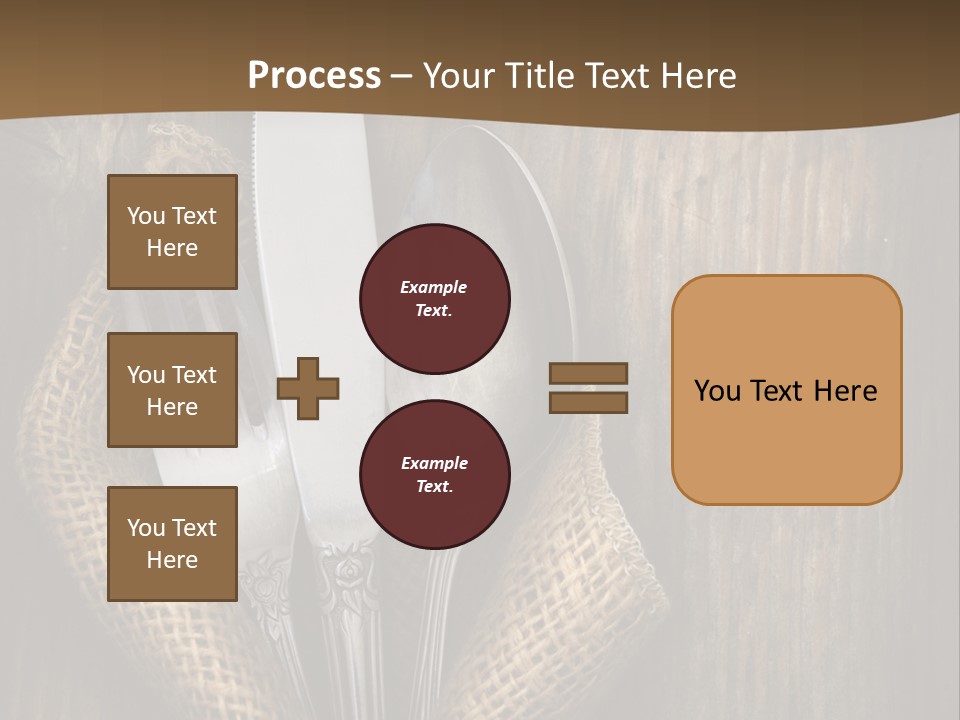 Process – Your Title Text Here

You Text Here

You Text Here

You Text Here

Example Text.

Example Text.

You Text Here